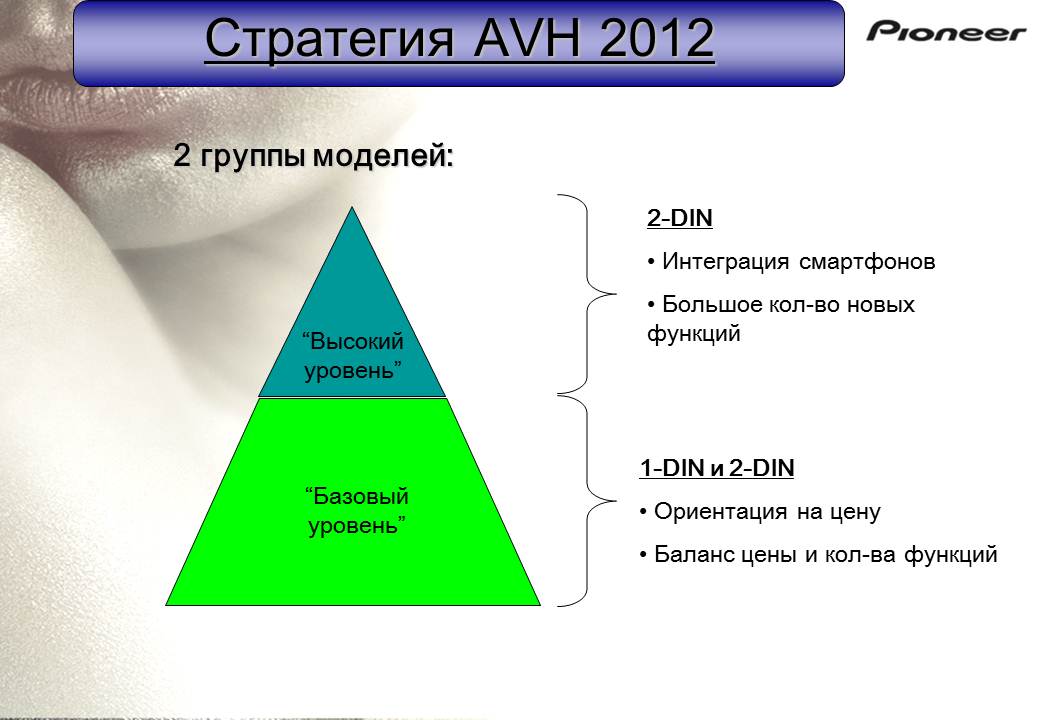 Стратегия AVH 2012

Pioneer

2 группы моделей:

“Высокий уровень”

“Базовый уровень”

2-DIN

• Интеграция смартфонов

• Большое кол-во новых функций

1-DIN и 2-DIN

• Ориентация на цену

• Баланс цены и кол-ва функций